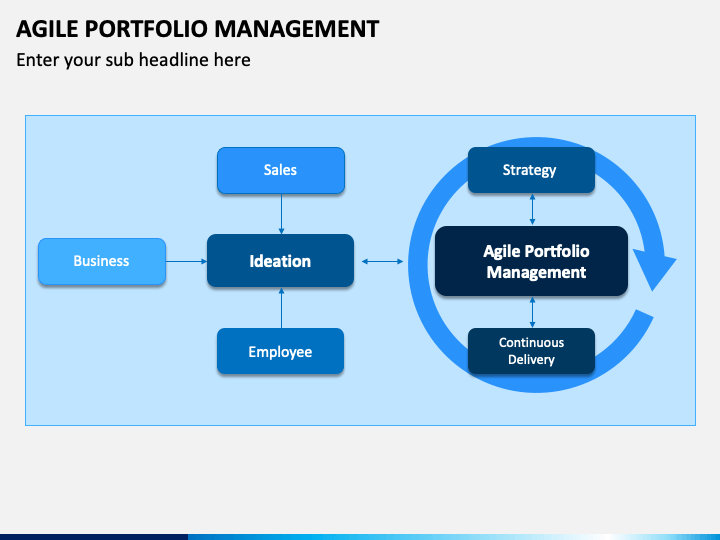 AGILE PORTFOLIO MANAGEMENT

Enter your sub headline here

Sales

Business

Ideation

Employee

Strategy

Agile Portfolio Management

Continuous Delivery